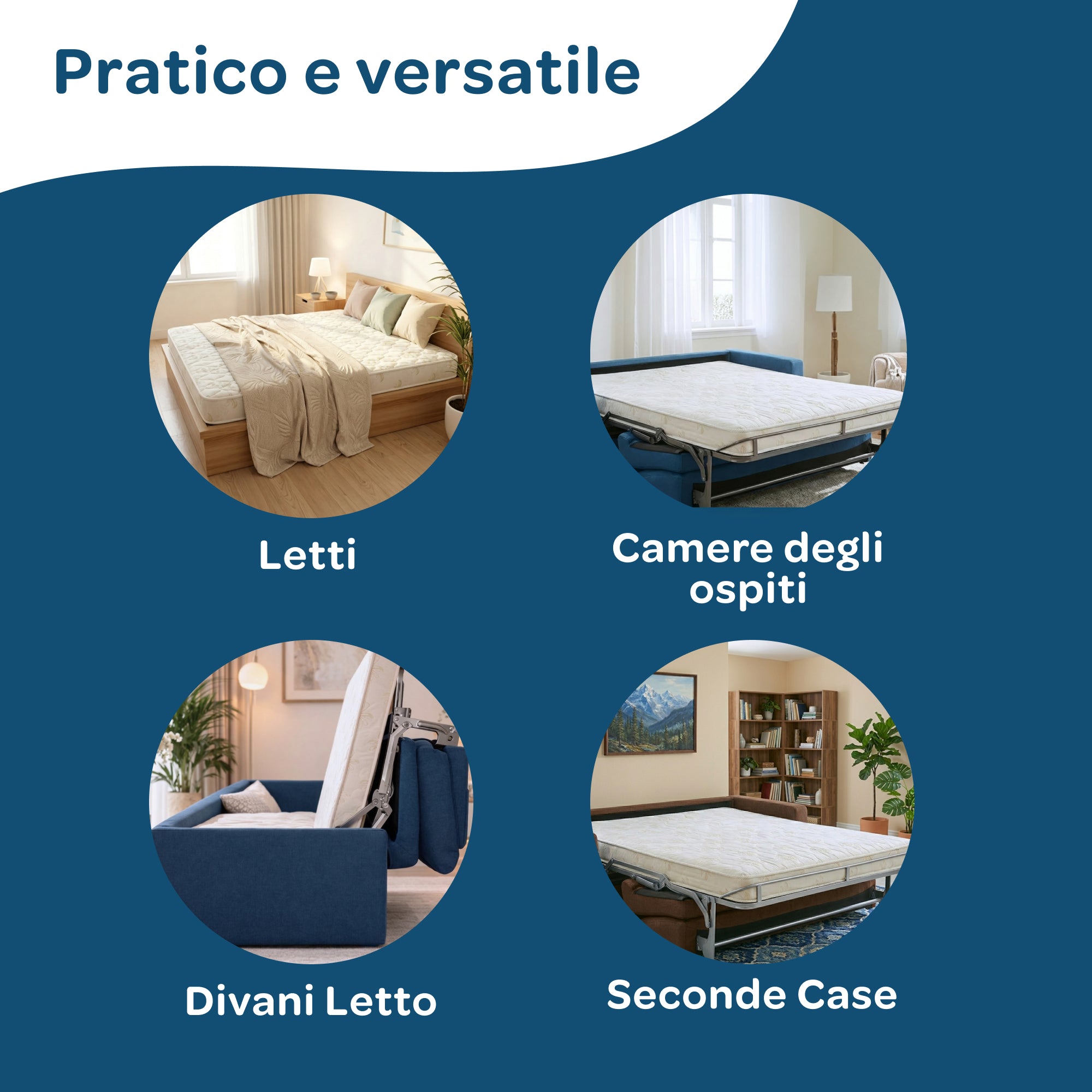 Pratico e versatile

Letti

Camere degli ospiti

Divani Letto

Seconde Case